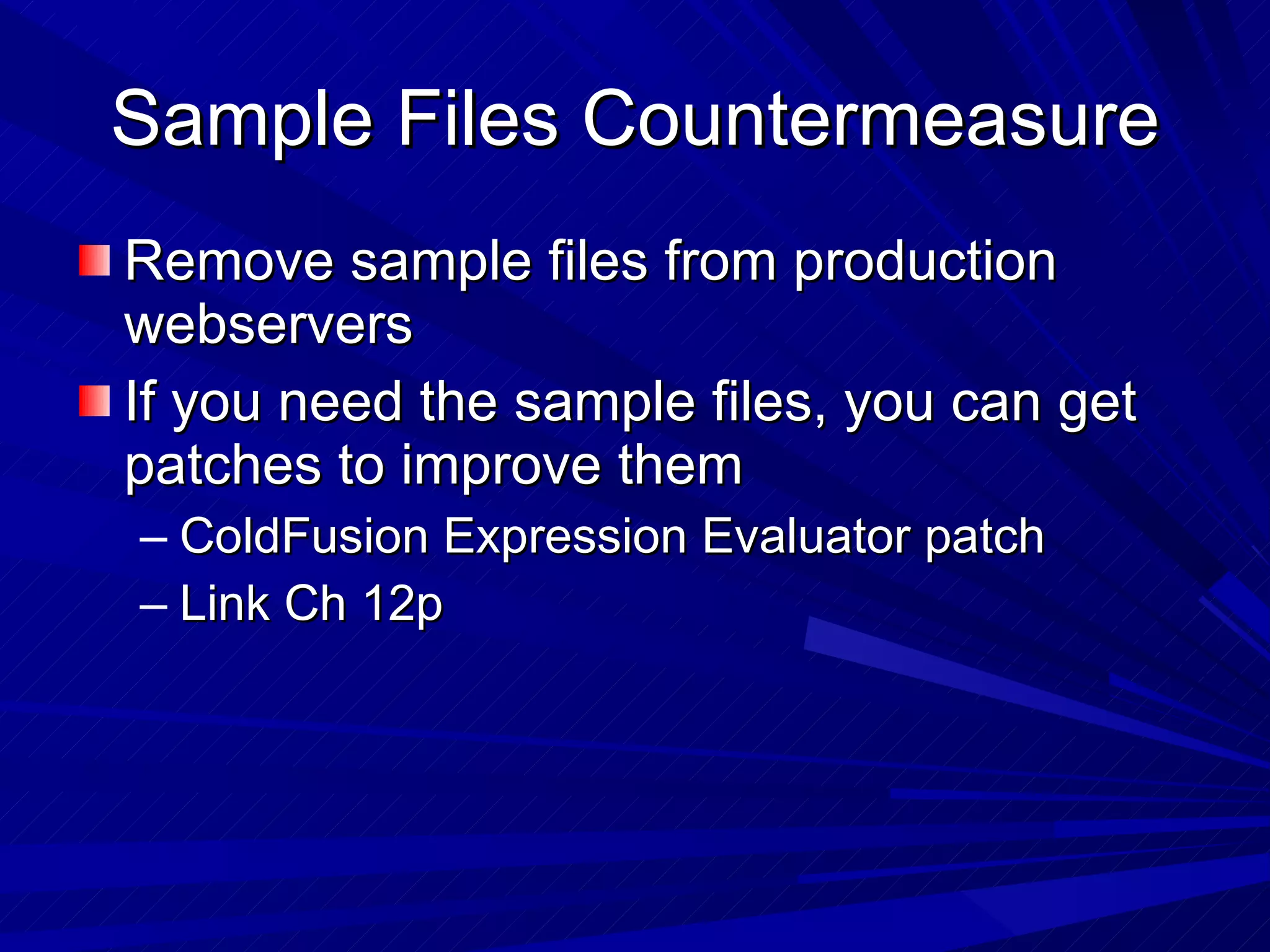 Sample Files Countermeasure

Remove sample files from production webservers

If you need the sample files, you can get patches to improve them

– ColdFusion Expression Evaluator patch

– Link Ch 12p